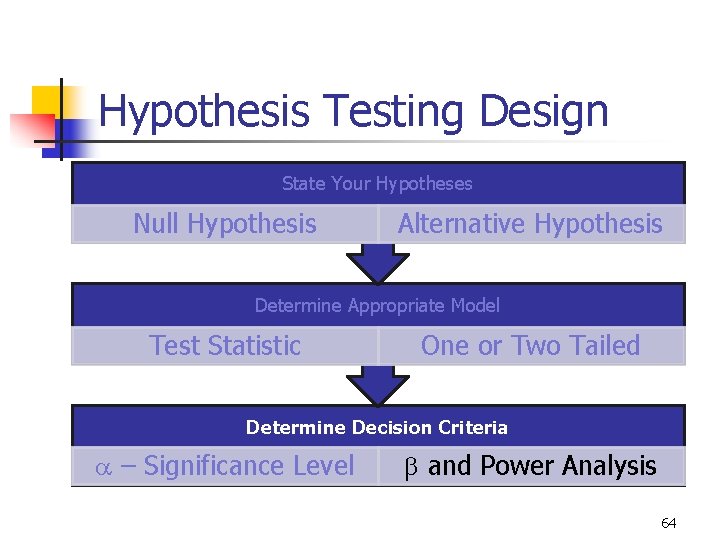 Hypothesis Testing Design

State Your Hypotheses

Null Hypothesis

Alternative Hypothesis

Determine Appropriate Model

Test Statistic

One or Two Tailed

Determine Decision Criteria

$\alpha$ – Significance Level

$\beta$ and Power Analysis

64